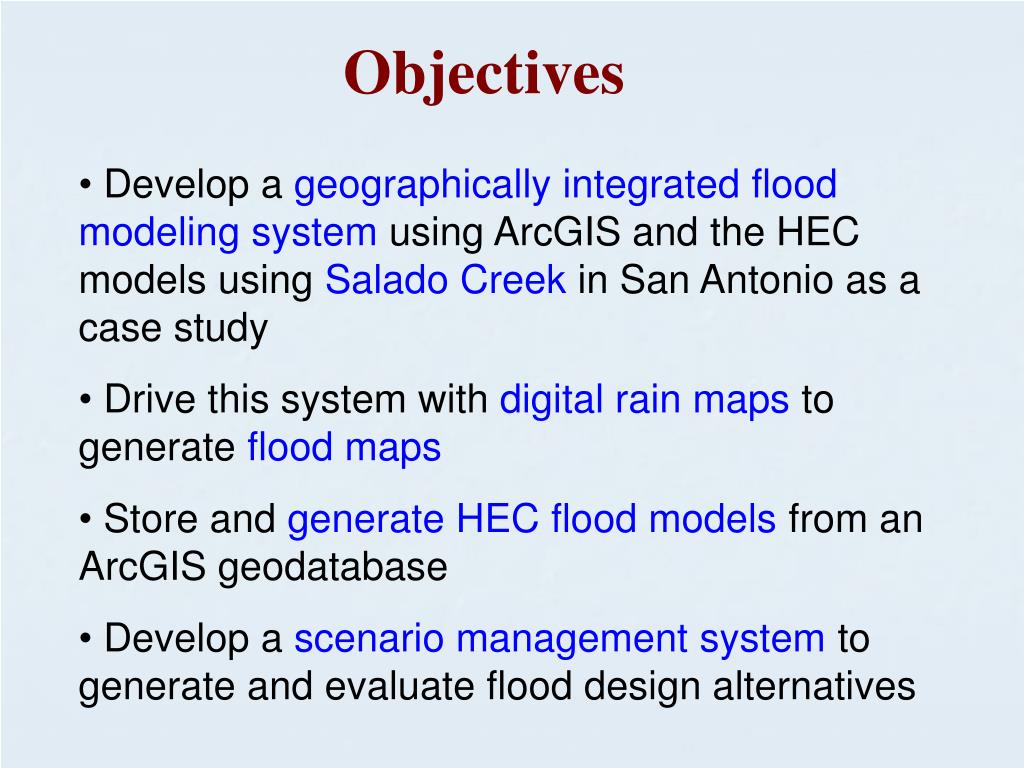 Objectives

• Develop a geographically integrated flood modeling system using ArcGIS and the HEC models using Salado Creek in San Antonio as a case study

• Drive this system with digital rain maps to generate flood maps

• Store and generate HEC flood models from an ArcGIS geodatabase

• Develop a scenario management system to generate and evaluate flood design alternatives